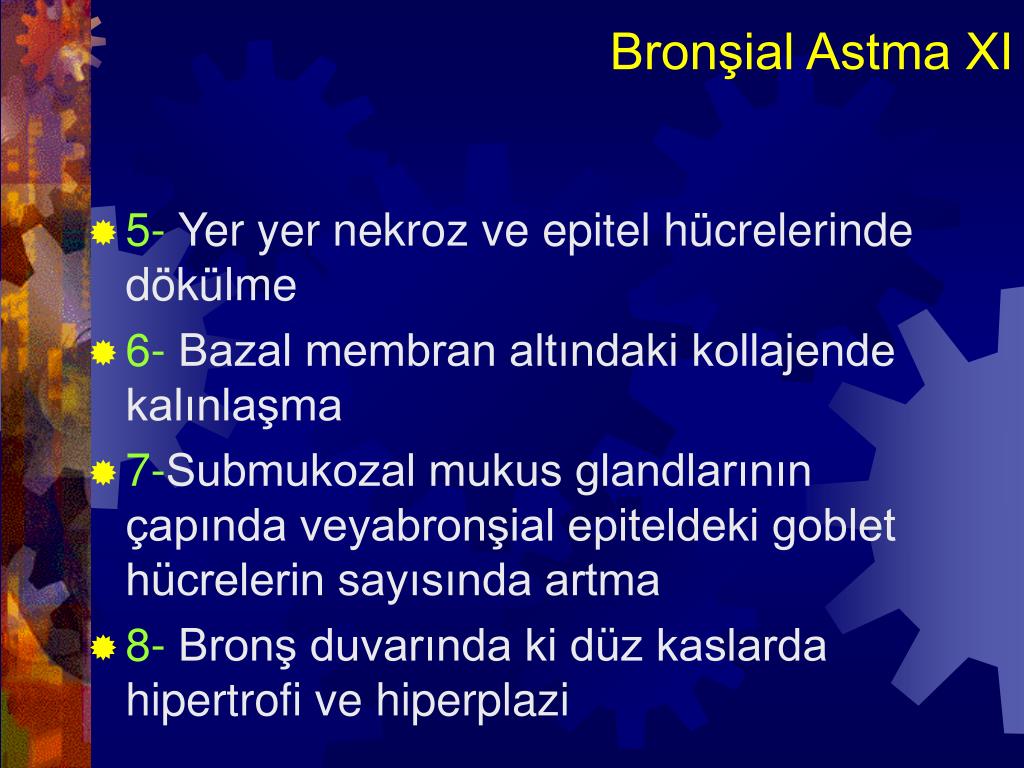 Bronşial Astma XI

5- Yer yer nekroz ve epitel hücrelerinde dökülme

6- Bazal membran altındaki kollajende kalınlaşma

7-Submukozal mukus glandlarının çapında veyabronşial epiteldeki goblet hücrelerin sayısında artma

8- Bronş duvarında ki düz kaslarda hipertrofi ve hiperplazi